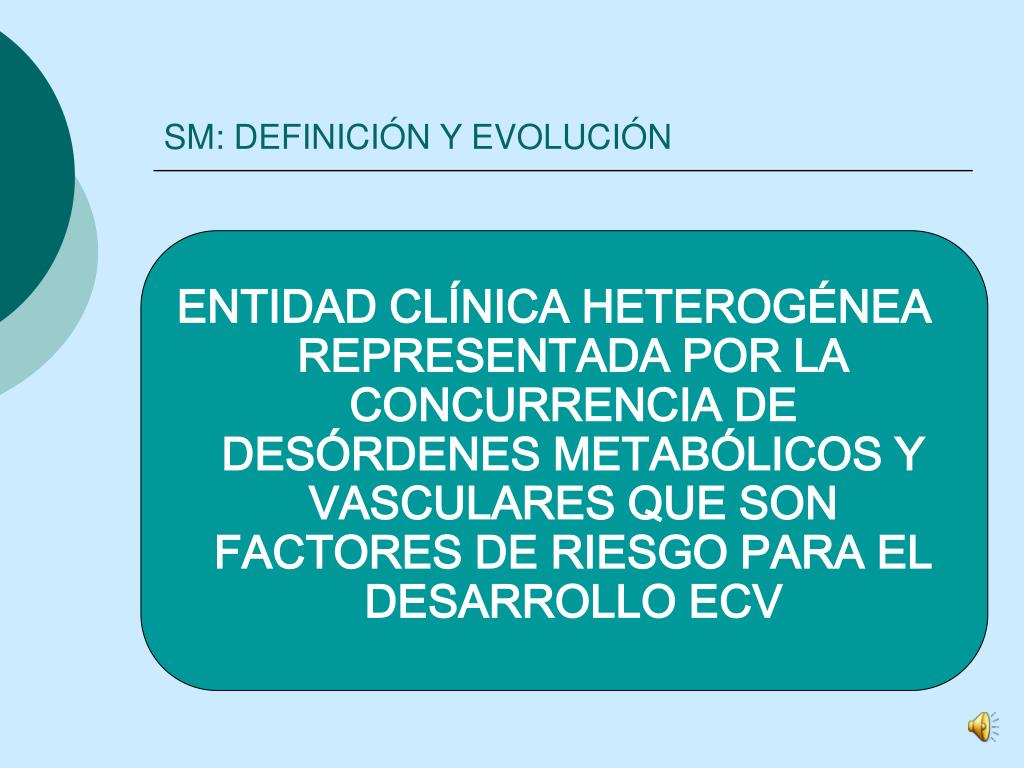 SM: DEFINICIÓN Y EVOLUCIÓN

ENTIDAD CLÍNICA HETEROGÉNEA REPRESENTADA POR LA CONCURRENCIA DE DESÓRDENES METABÓLICOS Y VASCULARES QUE SON FACTORES DE RIESGO PARA EL DESARROLLO ECV